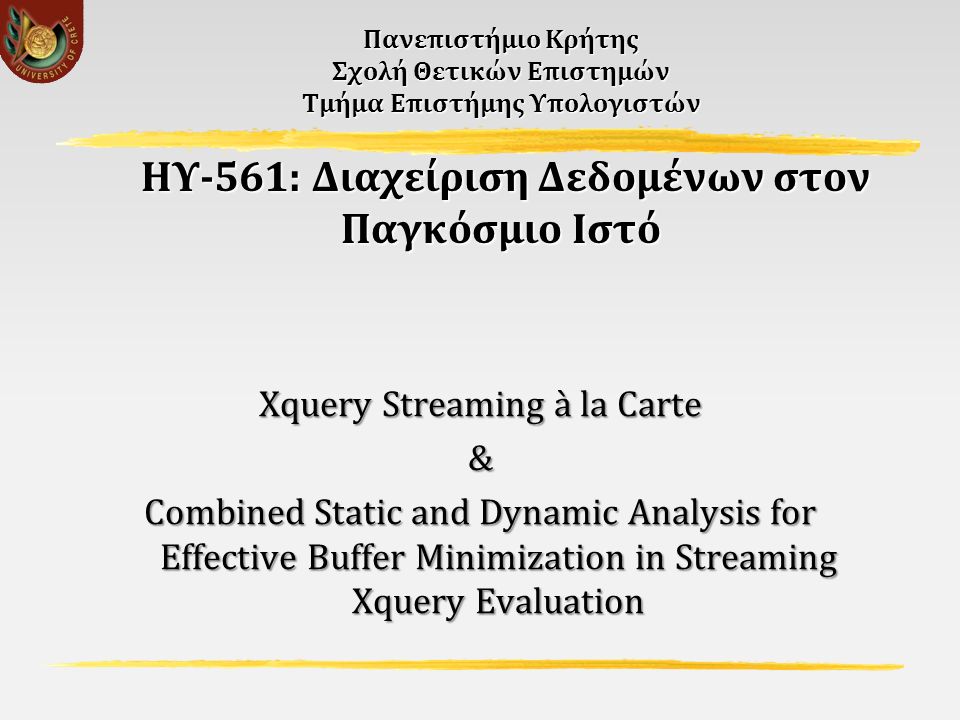 UNIVERSITY OF CRETE

Πανεπιστήμιο Κρήτης
Σχολή Θετικών Επιστημών
Τμήμα Επιστήμης Υπολογιστών

ΗΥ-561: Διαχείριση Δεδομένων στον Παγκόσμιο Ιστό

Xquery Streaming à la Carte
&
Combined Static and Dynamic Analysis for Effective Buffer Minimization in Streaming Xquery Evaluation